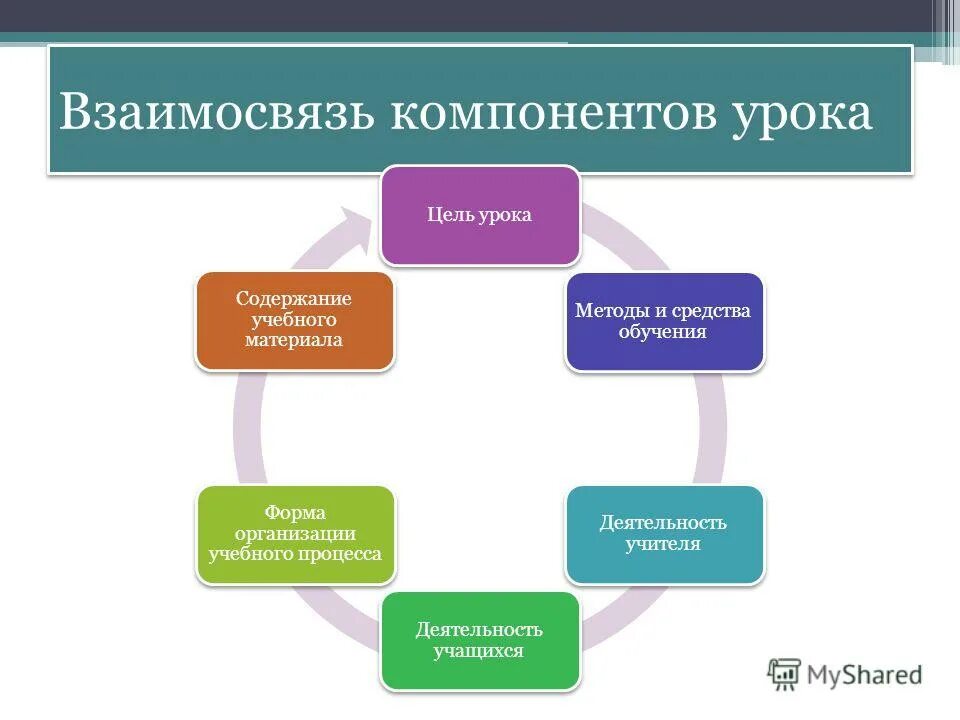 Взаимосвязь компонентов урока

Цель урока

Методы и средства обучения

Деятельность учителя

Деятельность учащихся

Форма организации учебного процесса

Содержание учебного материала

MyShared